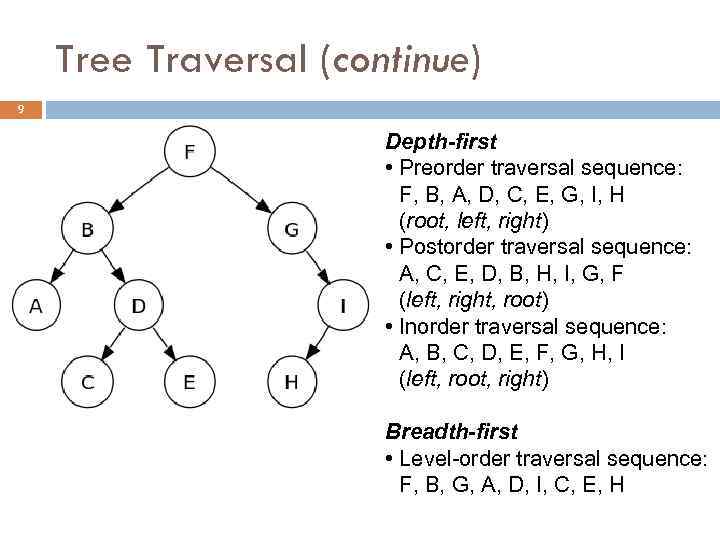 Tree Traversal (continue)

9

F

B

G

A

D

I

C

E

H

Depth-first
• Preorder traversal sequence: F, B, A, D, C, E, G, I, H (root, left, right)
• Postorder traversal sequence: A, C, E, D, B, H, I, G, F (left, right, root)
• Inorder traversal sequence: A, B, C, D, E, F, G, H, I (left, root, right)

Breadth-first
• Level-order traversal sequence: F, B, G, A, D, I, C, E, H